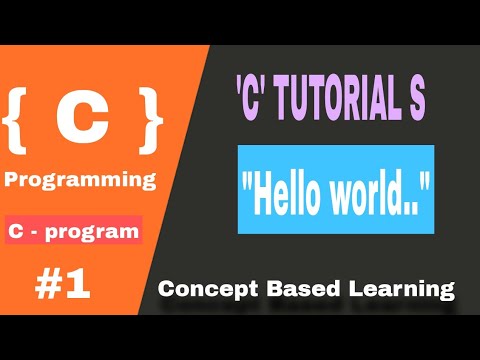 { C }

Programming

C - program

#1

'C' TUTORIAL S

"Hello world.."

Concept Based Learning